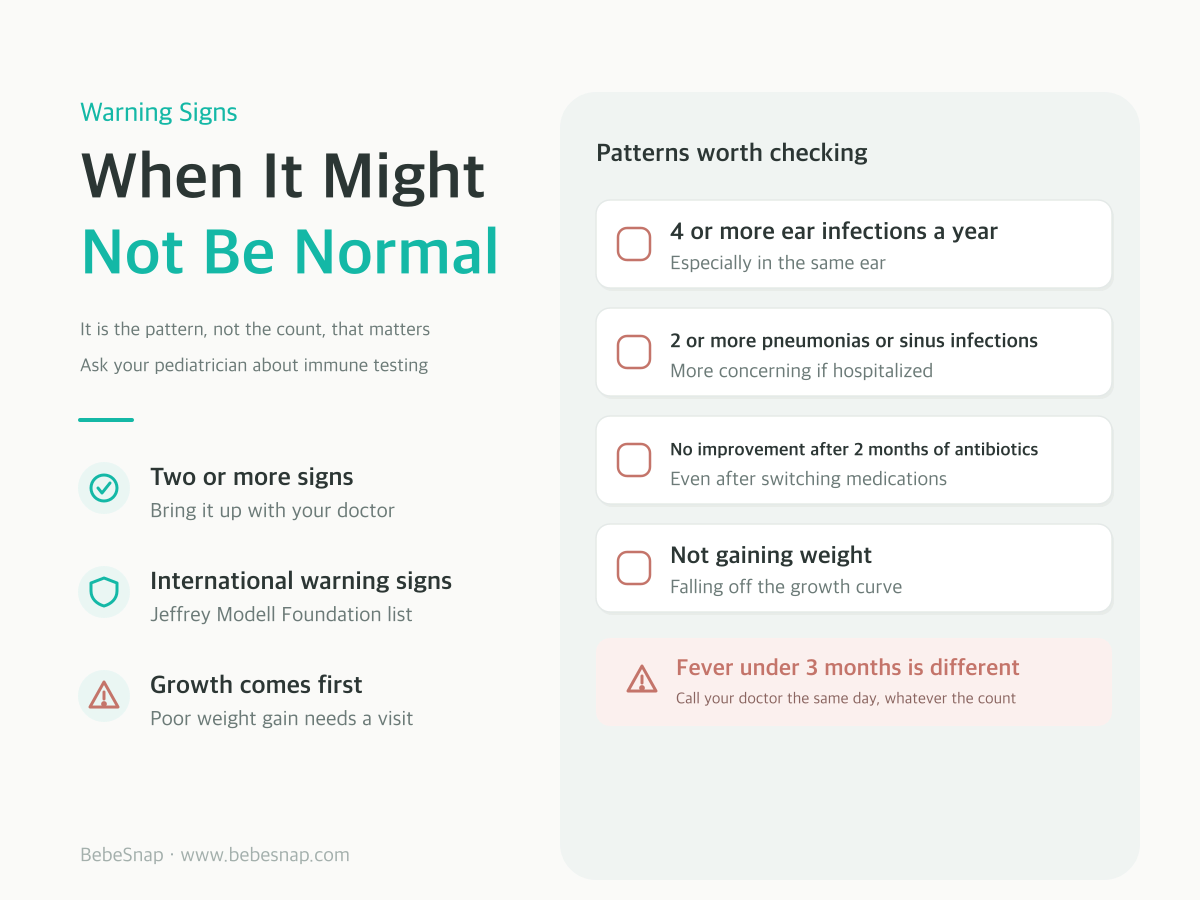 Warning Signs

When It Might
Not Be Normal

It is the pattern, not the count, that matters
Ask your pediatrician about immune testing

Two or more signs
Bring it up with your doctor

International warning signs
Jeffrey Modell Foundation list

Growth comes first
Poor weight gain needs a visit

BebeSnap · www.bebesnap.com

Patterns worth checking

4 or more ear infections a year
Especially in the same ear

2 or more pneumonias or sinus infections
More concerning if hospitalized

No improvement after 2 months of antibiotics
Even after switching medications

Not gaining weight
Falling off the growth curve

Fever under 3 months is different
Call your doctor the same day, whatever the count